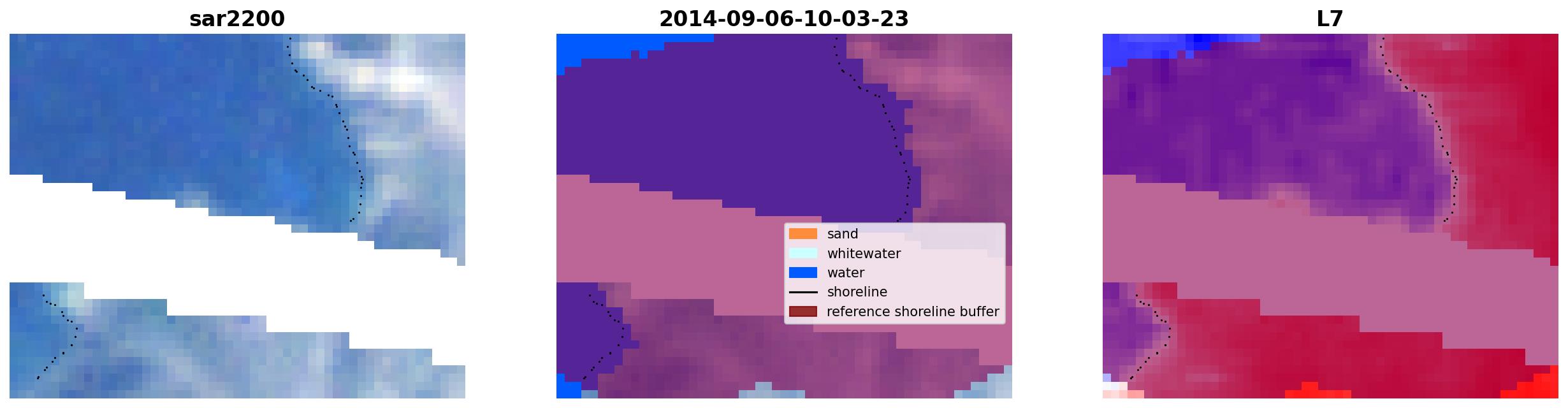 sar2200

2014-09-06-10-03-23

sand
whitewater
water
shoreline
reference shoreline buffer

L7